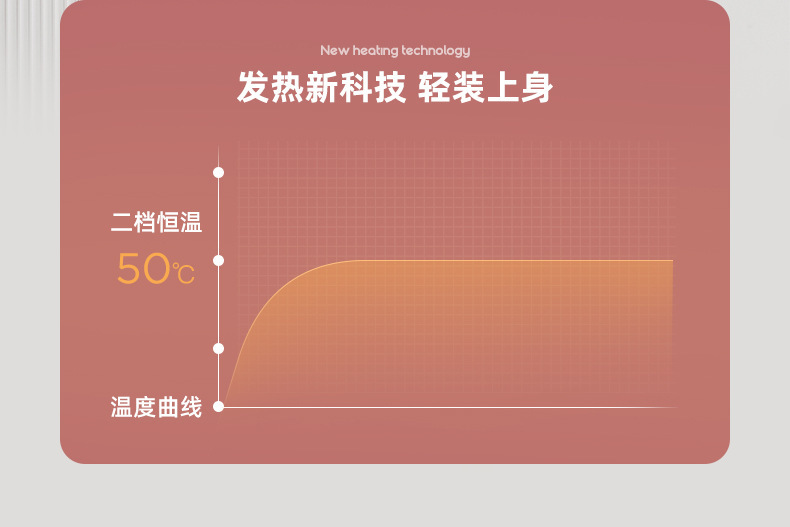 New heating technology

发热新科技 轻装上身

二档恒温
50℃

温度曲线